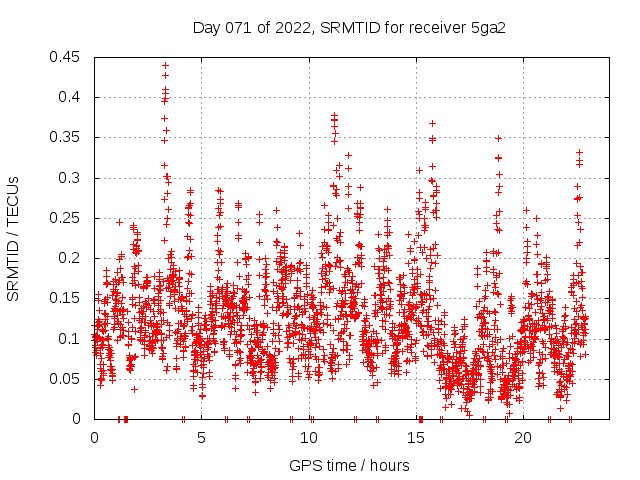 Day 071 of 2022, SRMTID for receiver 5ga2

SRMTID / TECUs

0.45
0.4
0.35
0.3
0.25
0.2
0.15
0.1
0.05
0

0
5
10
15
20

GPS time / hours